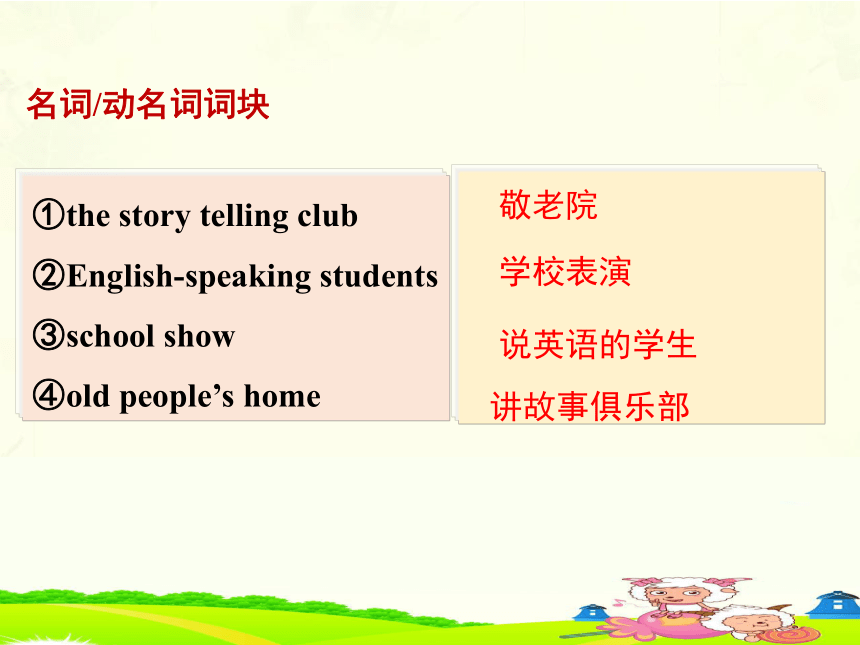 名词/动名词词块

①the story telling club
②English-speaking students
③school show
④old people’s home

敬老院
学校表演
说英语的学生
讲故事俱乐部